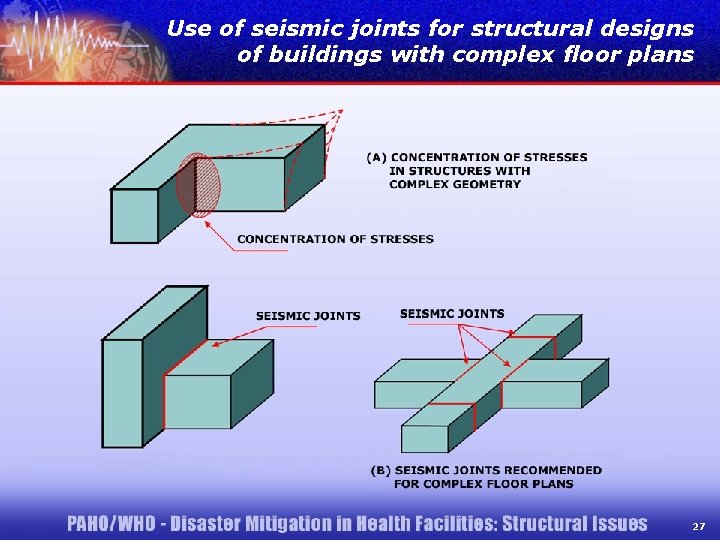 Use of seismic joints for structural designs of buildings with complex floor plans

(A) CONCENTRATION OF STRESSES IN STRUCTURES WITH COMPLEX GEOMETRY

CONCENTRATION OF STRESSES

SEISMIC JOINTS

SEISMIC JOINTS

(B) SEISMIC JOINTS RECOMMENDED FOR COMPLEX FLOOR PLANS

PAHO/WHO - Disaster Mitigation in Health Facilities: Structural Issues

27